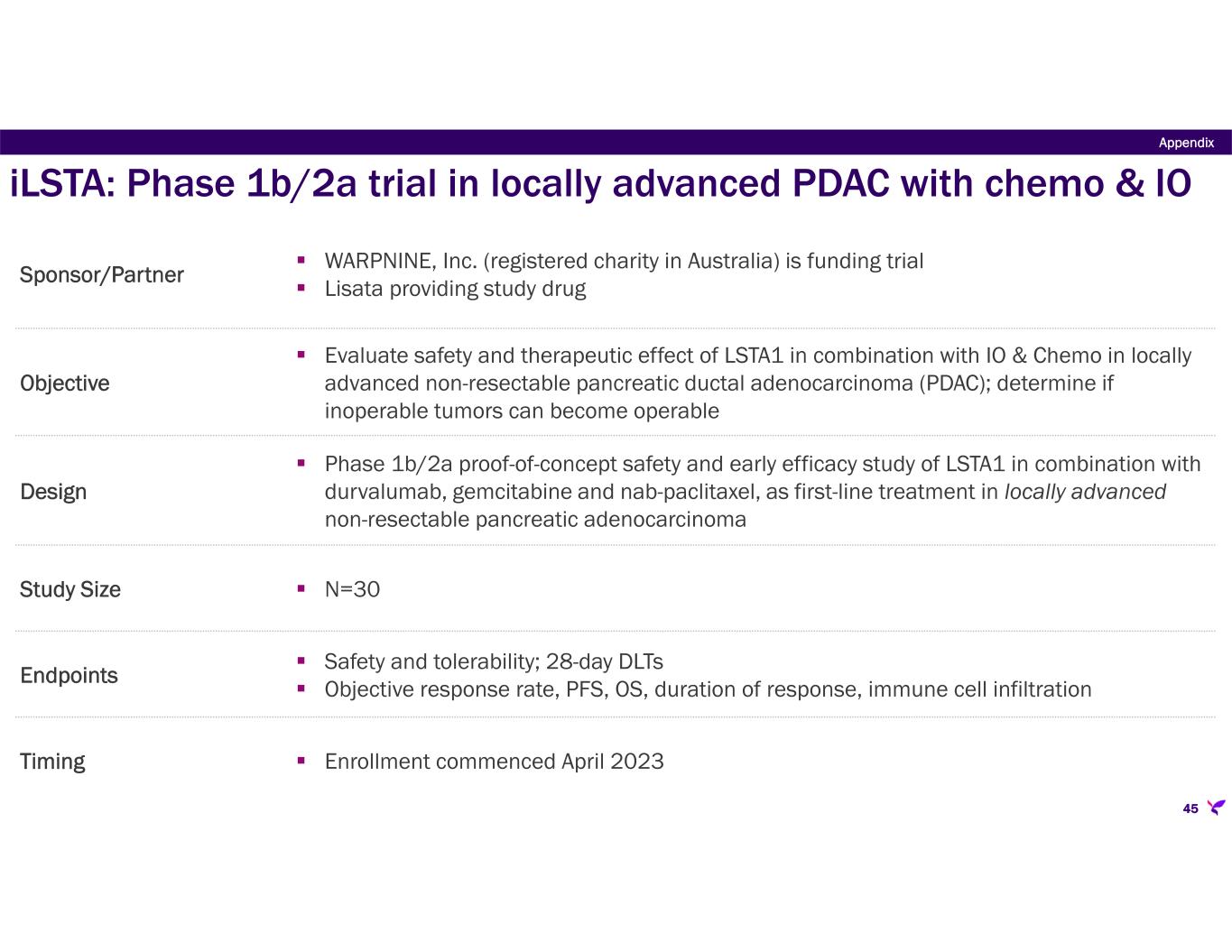 Appendix

iLSTA: Phase 1b/2a trial in locally advanced PDAC with chemo & IO

| | |
|---|---|
| Sponsor/Partner | ▪ WARPNINE, Inc. (registered charity in Australia) is funding trial ▪ Lisata providing study drug |
| Objective | ▪ Evaluate safety and therapeutic effect of LSTA1 in combination with IO & Chemo in locally advanced non-resectable pancreatic ductal adenocarcinoma (PDAC); determine if inoperable tumors can become operable |
| Design | ▪ Phase 1b/2a proof-of-concept safety and early efficacy study of LSTA1 in combination with durvalumab, gemcitabine and nab-paclitaxel, as first-line treatment in locally advanced non-resectable pancreatic adenocarcinoma |
| Study Size | ▪ N=30 |
| Endpoints | ▪ Safety and tolerability; 28-day DLTs ▪ Objective response rate, PFS, OS, duration of response, immune cell infiltration |
| Timing | ▪ Enrollment commenced April 2023 |

45